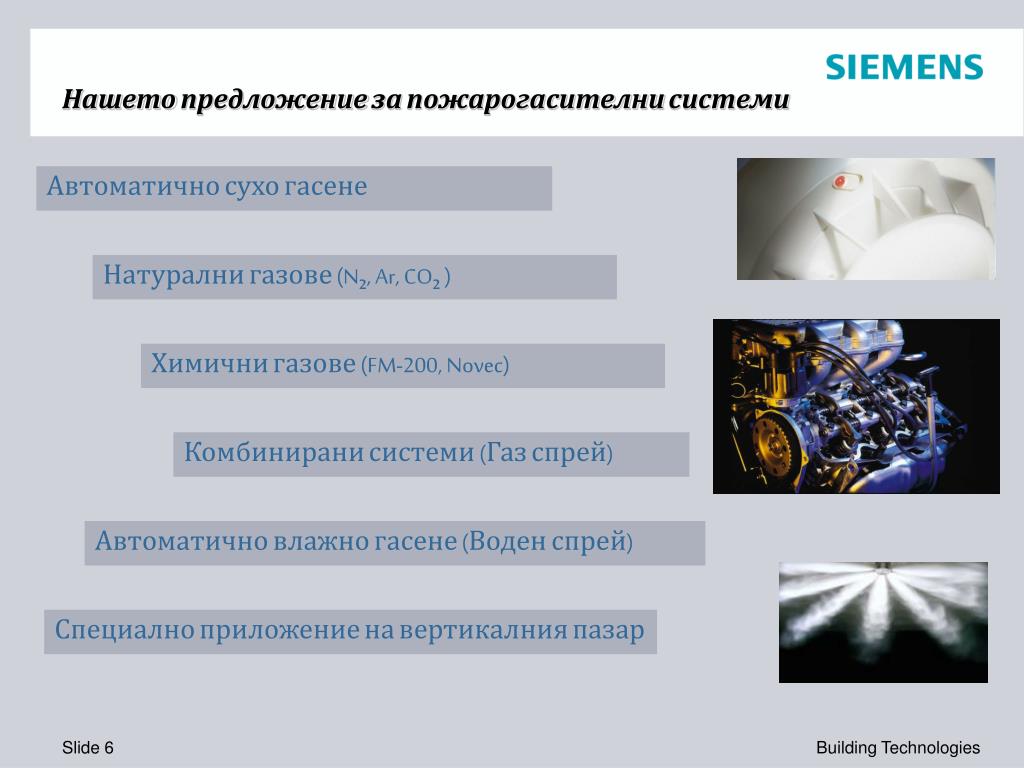 SIEMENS

Нашето предложение за пожарогасителни системи

Автоматично сухо гасене

Натурални газове ($N_2$, Ar, $CO_2$ )

Химични газове (FM-200, Novec)

Комбинирани системи (Газ спрей)

Автоматично влажно гасене (Воден спрей)

Специално приложение на вертикалния пазар

Slide 6

Building Technologies